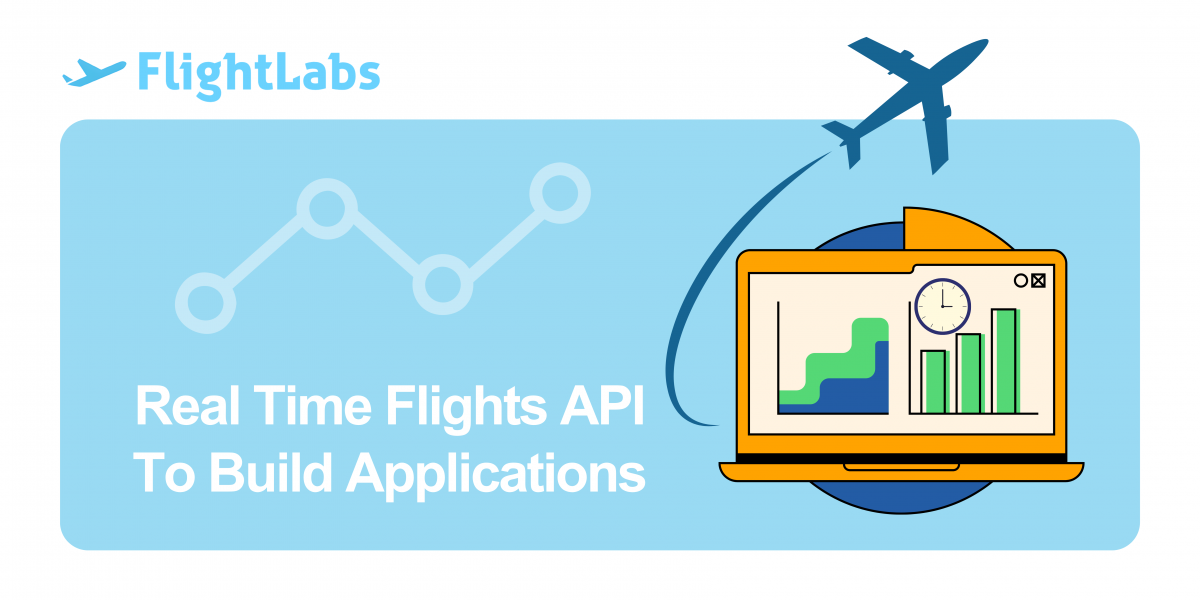 FlightLabs

Real Time Flights API To Build Applications